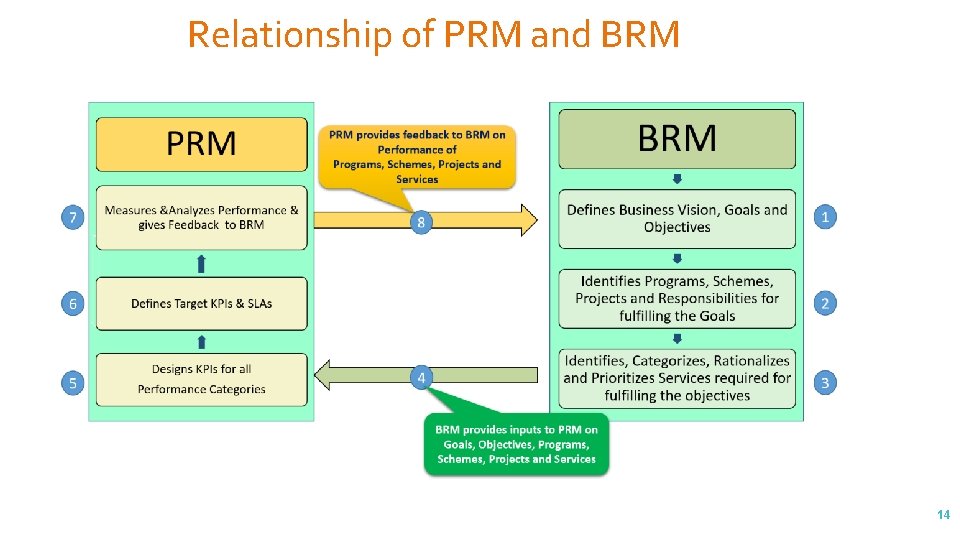 Relationship of PRM and BRM

PRM

7 Measures &Analyzes Performance & gives Feedback to BRM

6 Defines Target KPIs & SLAs

5 Designs KPIs for all Performance Categories

PRM provides feedback to BRM on Performance of Programs, Schemes, Projects and Services

8

4

BRM provides inputs to PRM on Goals, Objectives, Programs, Schemes, Projects and Services

BRM

Defines Business Vision, Goals and Objectives 1

Identifies Programs, Schemes, Projects and Responsibilities for fulfilling the Goals 2

Identifies, Categorizes, Rationalizes and Prioritizes Services required for fulfilling the objectives 3

14